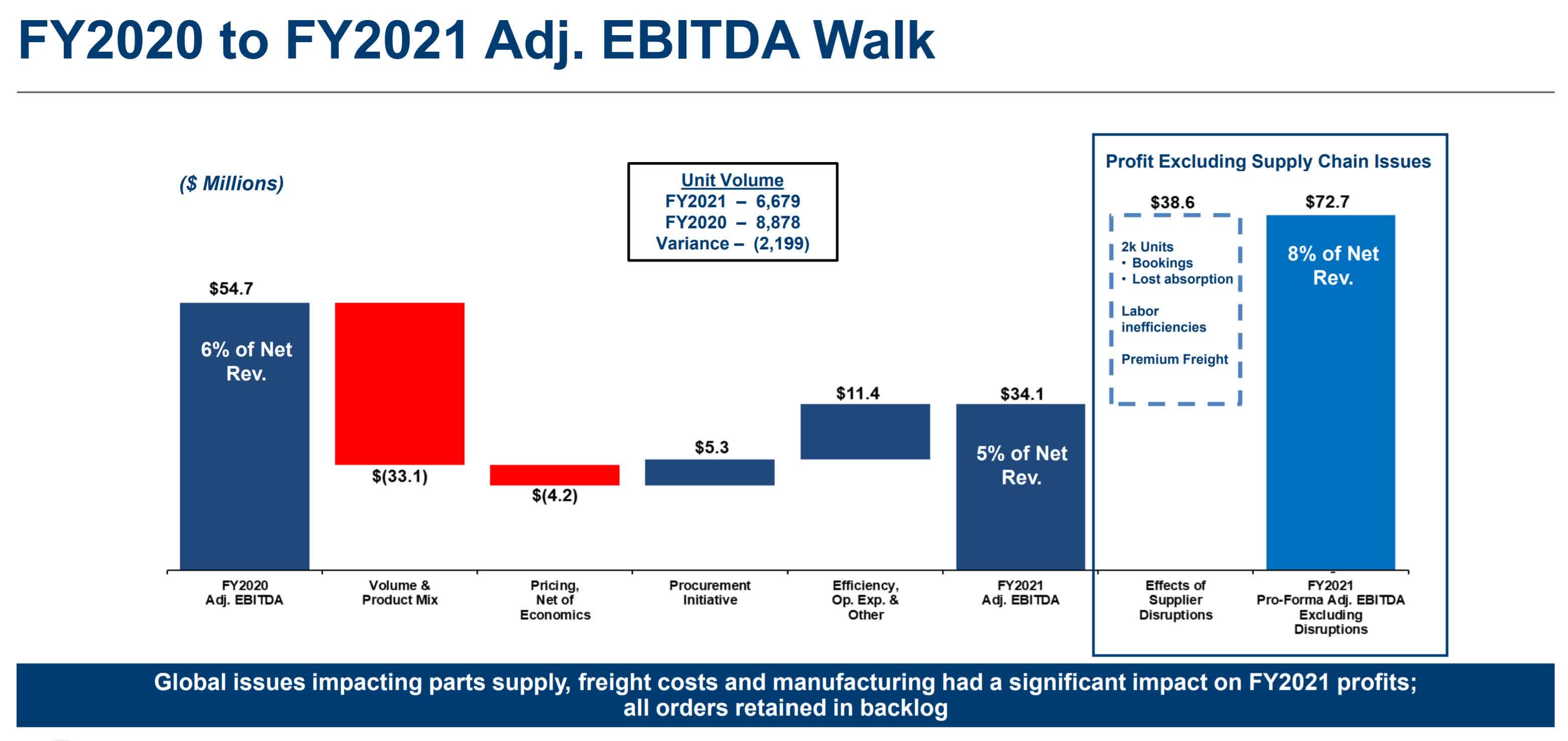 FY2020 to FY2021 Adj. EBITDA Walk

($ Millions)

Unit Volume
FY2021 – 6,679
FY2020 – 8,878
Variance – (2,199)

Profit Excluding Supply Chain Issues

$54.7
6% of Net Rev.

$(33.1)

$(4.2)

$5.3

$11.4

$34.1
5% of Net Rev.

$38.6
2k Units
• Bookings
• Lost absorption
Labor inefficiencies
Premium Freight

$72.7
8% of Net Rev.

FY2020 Adj. EBITDA
Volume & Product Mix
Pricing, Net of Economics
Procurement Initiative
Efficiency, Op. Exp. & Other
FY2021 Adj. EBITDA
Effects of Supplier Disruptions
FY2021 Pro-Forma Adj. EBITDA Excluding Disruptions

Global issues impacting parts supply, freight costs and manufacturing had a significant impact on FY2021 profits; all orders retained in backlog